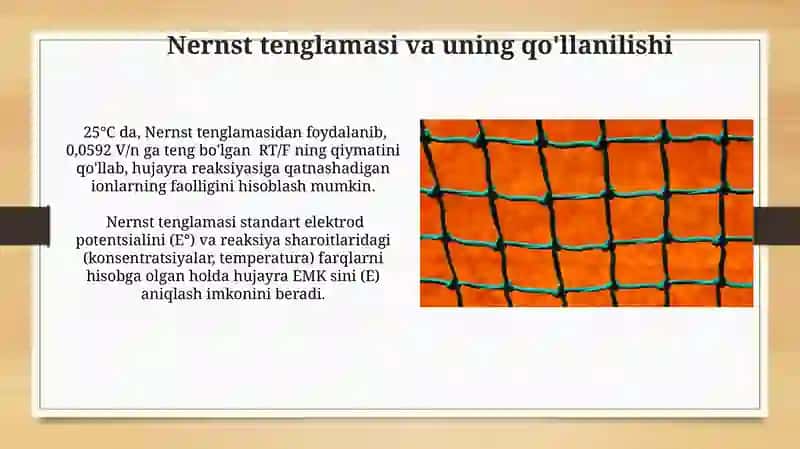 Nernst tenglamasi va uning qo'llanilishi

25°C da, Nernst tenglamasidan foydalanib, 0,0592 V/n ga teng bo'lgan RT/F ning qiymatini qo'llab, hujayra reaksiyasiga qatnashadigan ionlarning faolligini hisoblash mumkin.

Nernst tenglamasi standart elektrod potentsialini (E°) va reaksiya sharoitlaridagi (konsentratsiyalar, temperatura) farqlarni hisobga olgan holda hujayra EMK sini (E) aniqlash imkonini beradi.